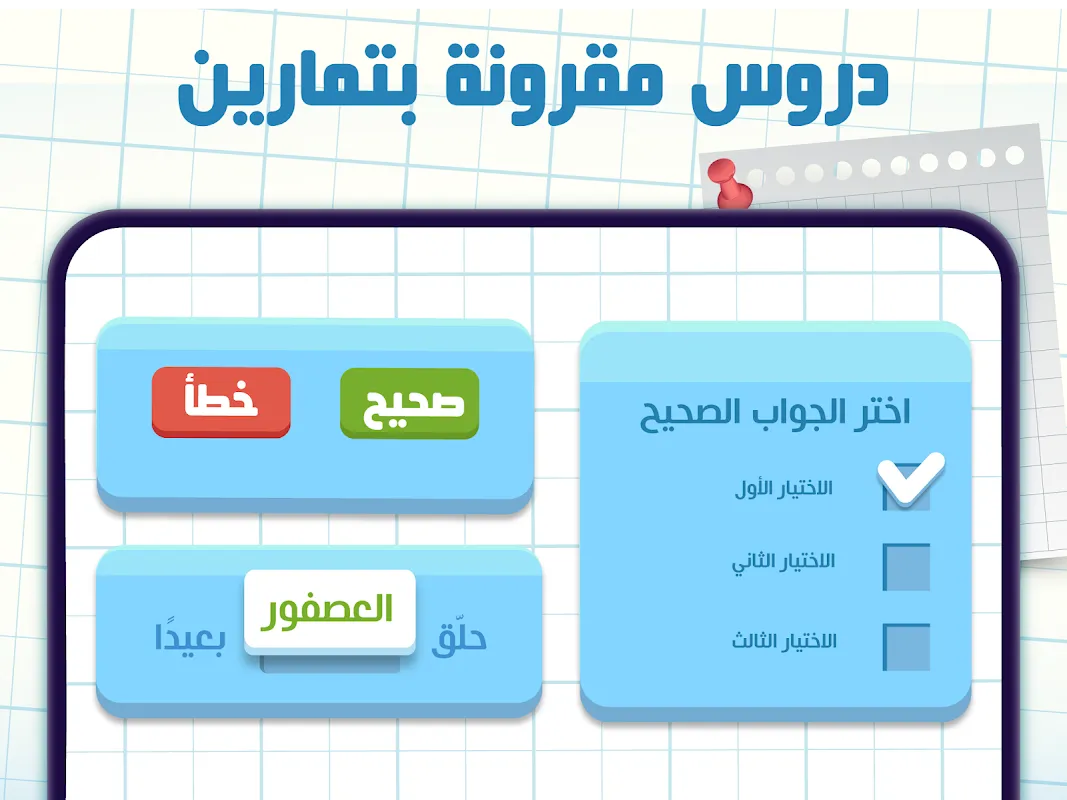 دروس مقرونة بتمارين

اختر الجواب الصحيح

الاختيار الأول

الاختيار الثاني

الاختيار الثالث

صحيح

خطأ

حلّق العصفور بعيدًا